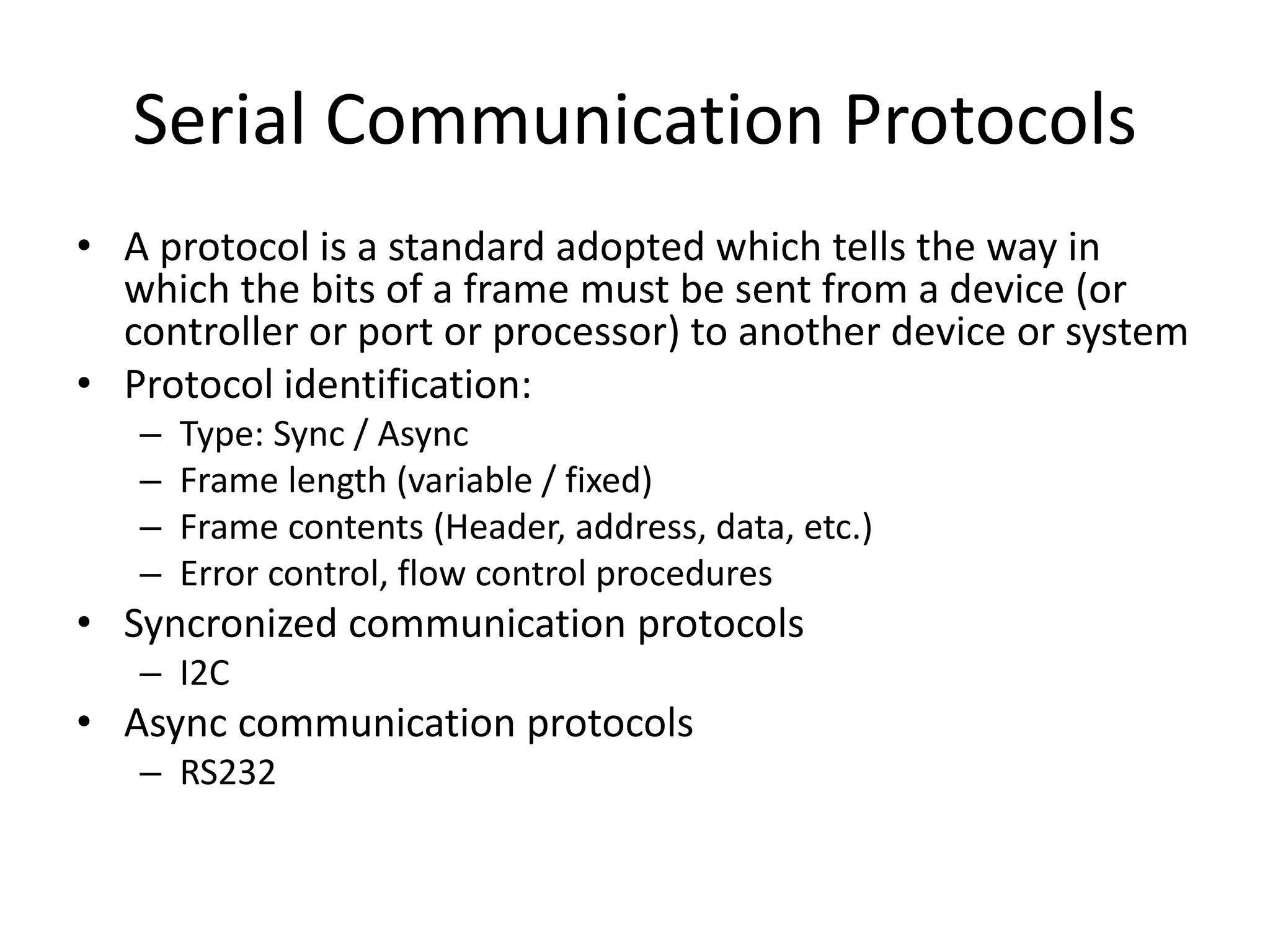 Serial Communication Protocols

• A protocol is a standard adopted which tells the way in which the bits of a frame must be sent from a device (or controller or port or processor) to another device or system
• Protocol identification:
– Type: Sync / Async
– Frame length (variable / fixed)
– Frame contents (Header, address, data, etc.)
– Error control, flow control procedures
• Syncronized communication protocols
– I2C
• Async communication protocols
– RS232